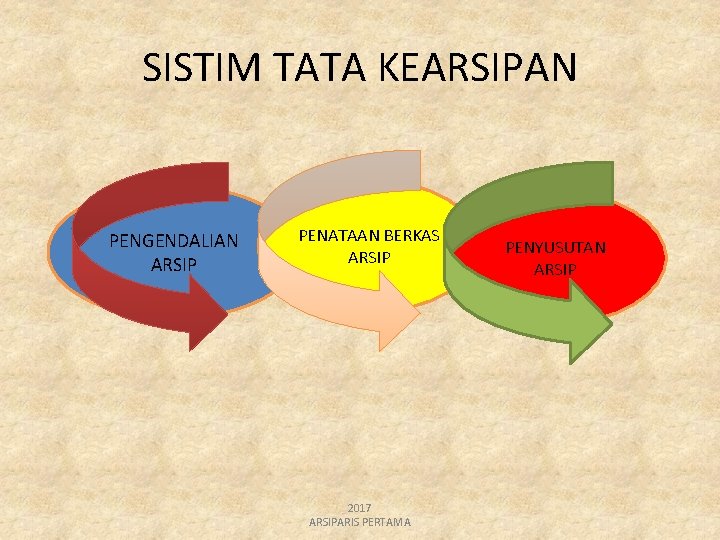 SISTIM TATA KEARSIPAN

PENGENDALIAN ARSIP

PENATAAN BERKAS ARSIP

PENYUSUTAN ARSIP

2017
ARSIPARIS PERTAMA